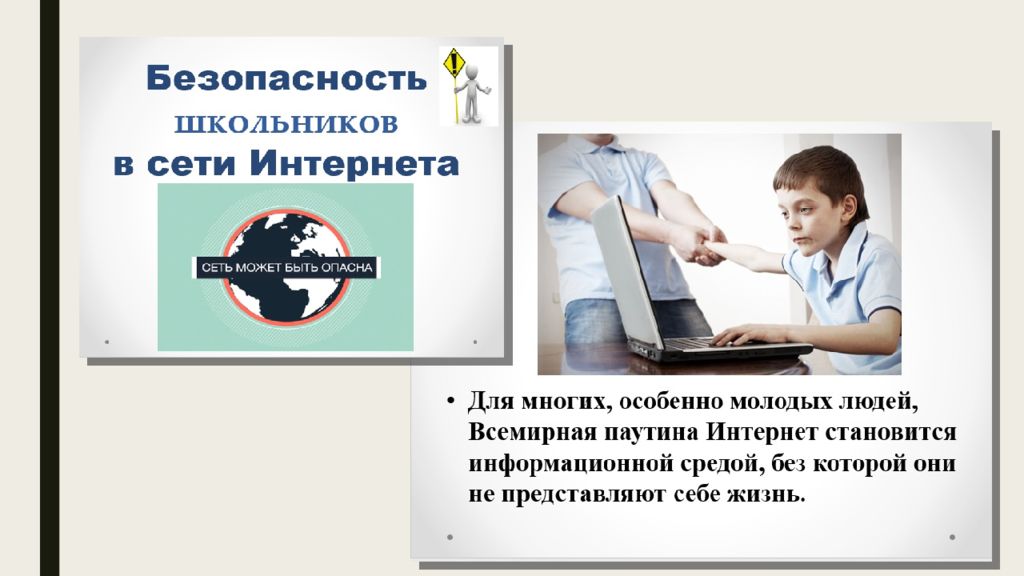 Безопасность
школьников
в сети Интернета

СЕТЬ МОЖЕТ БЫТЬ ОПАСНА

• Для многих, особенно молодых людей, Всемирная паутина Интернет становится информационной средой, без которой они не представляют себе жизнь.